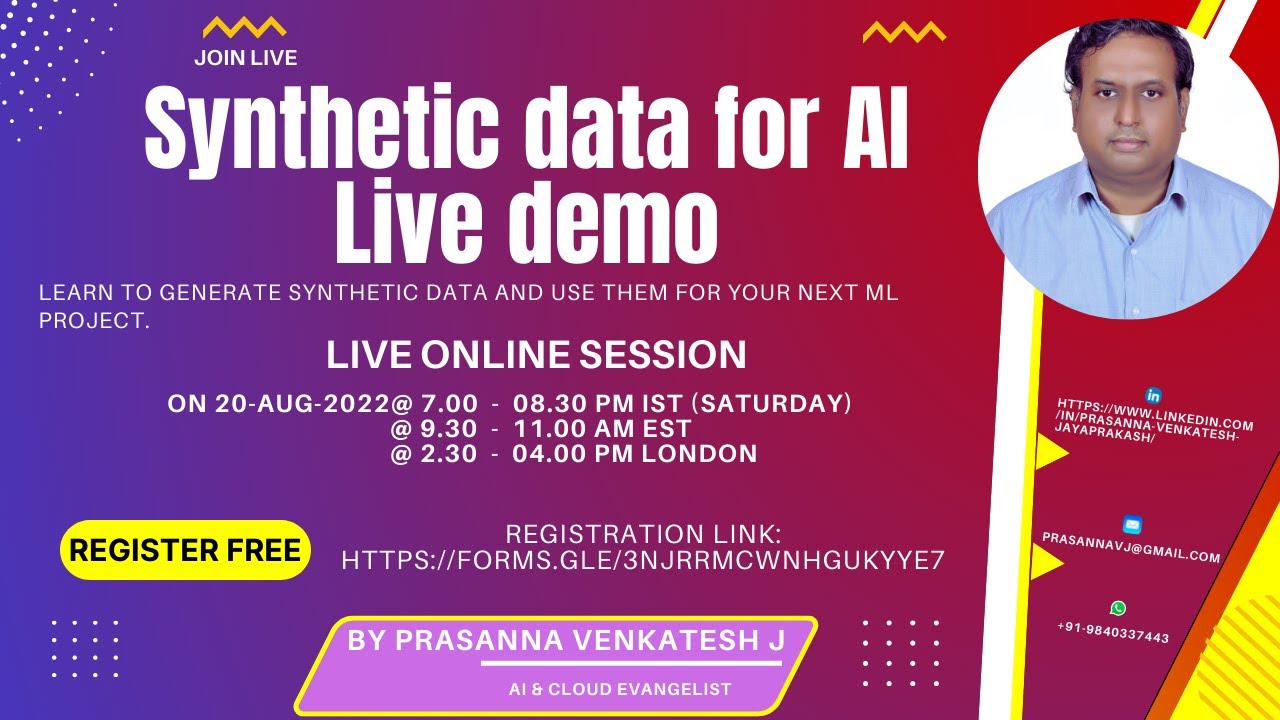 JOIN LIVE

Synthetic data for AI Live demo

LEARN TO GENERATE SYNTHETIC DATA AND USE THEM FOR YOUR NEXT ML PROJECT.

LIVE ONLINE SESSION

ON 20-AUG-2022@ 7.00 - 08.30 PM IST (SATURDAY)
@ 9.30 - 11.00 AM EST
@ 2.30 - 04.00 PM LONDON

REGISTER FREE

REGISTRATION LINK:
HTTPS://FORMS.GLE/3NJRRMCWNHGUKYYE7

BY PRASANNA VENKATESH J

AI & CLOUD EVANGELIST

HTTPS://WWW.LINKEDIN.COM/IN/PRASANNA-VENKATESH-JAYAPRAKASH/

PRASANNAVJ@GMAIL.COM

+91-9840337443